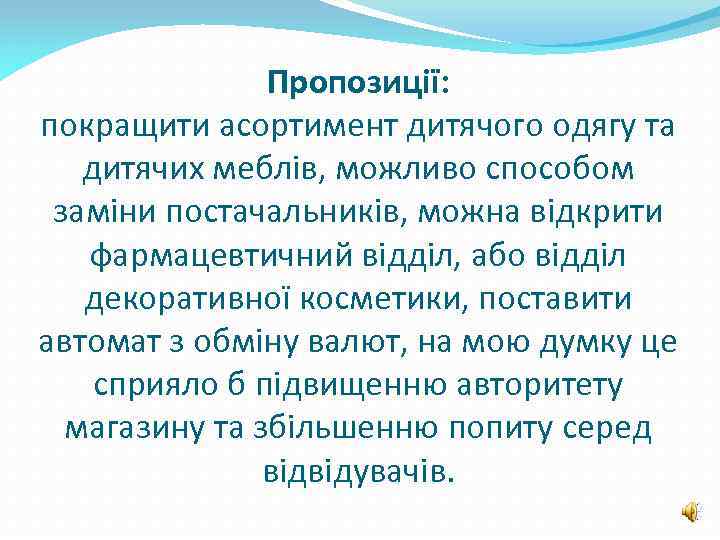 Пропозиції:
покращити асортимент дитячого одягу та дитячих меблів, можливо способом заміни постачальників, можна відкрити фармацевтичний відділ, або відділ декоративної косметики, поставити автомат з обміну валют, на мою думку це сприяло б підвищенню авторитету магазину та збільшенню попиту серед відвідувачів.